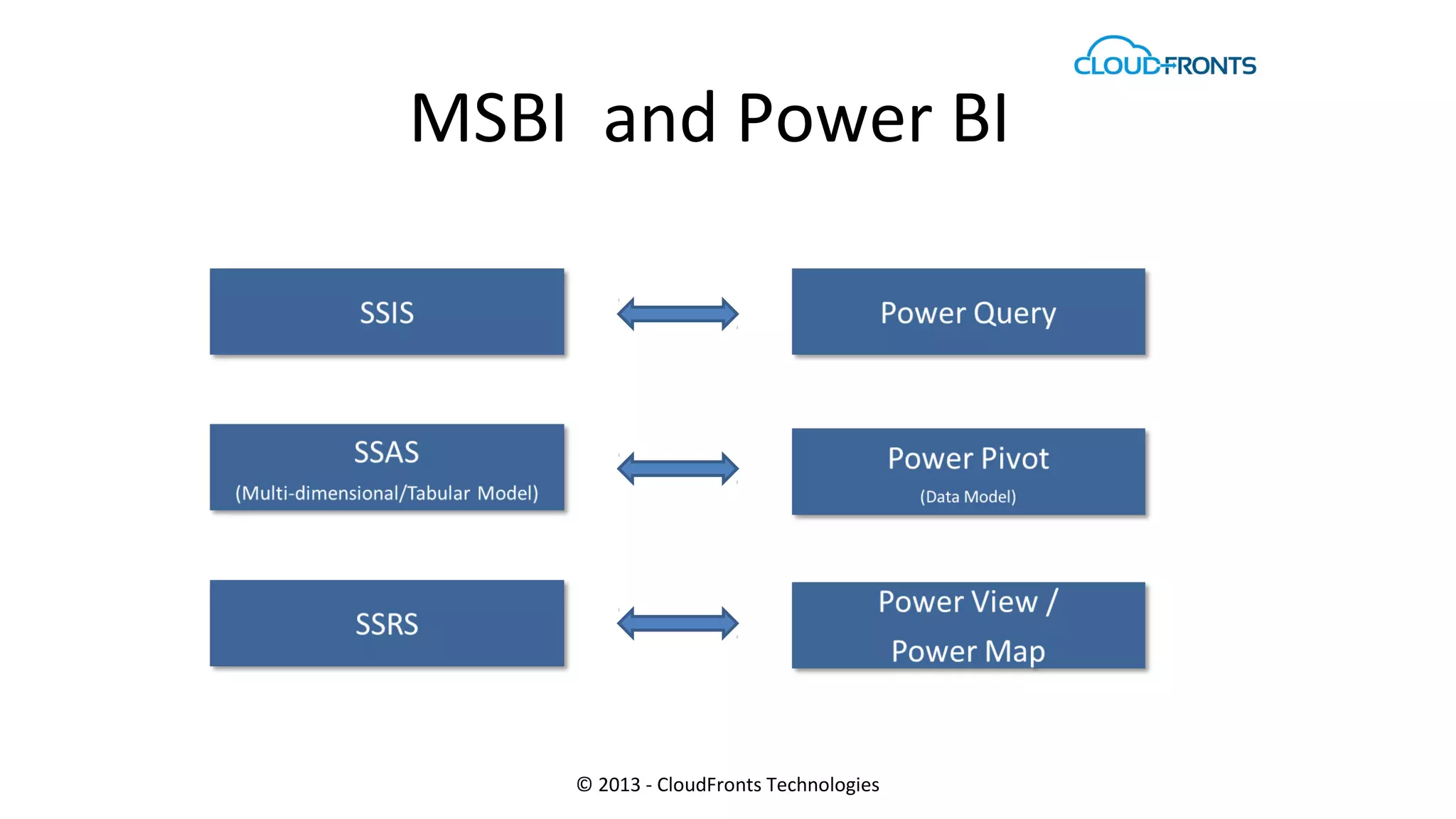 CLOUDFRONTS

MSBI and Power BI

SSIS

Power Query

SSAS
(Multi-dimensional/Tabular Model)

Power Pivot
(Data Model)

SSRS

Power View /
Power Map

© 2013 - CloudFronts Technologies